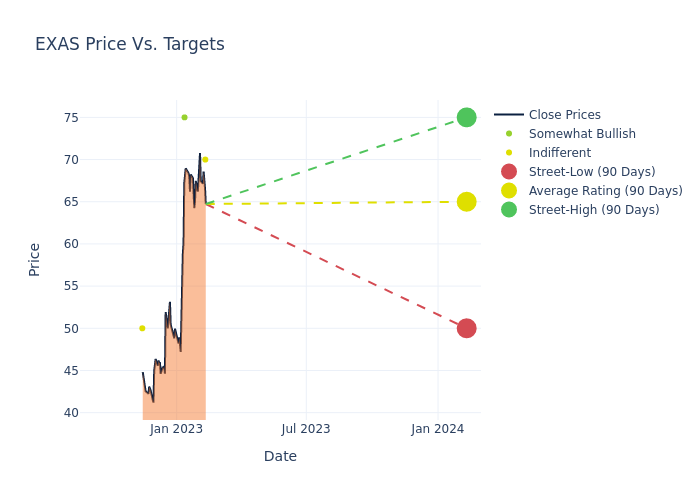 EXAS Price Vs. Targets

Price

75
70
65
60
55
50
45
40

Jan 2023
Jul 2023
Jan 2024

Date

Close Prices
Somewhat Bullish
Indifferent
Street-Low (90 Days)
Average Rating (90 Days)
Street-High (90 Days)